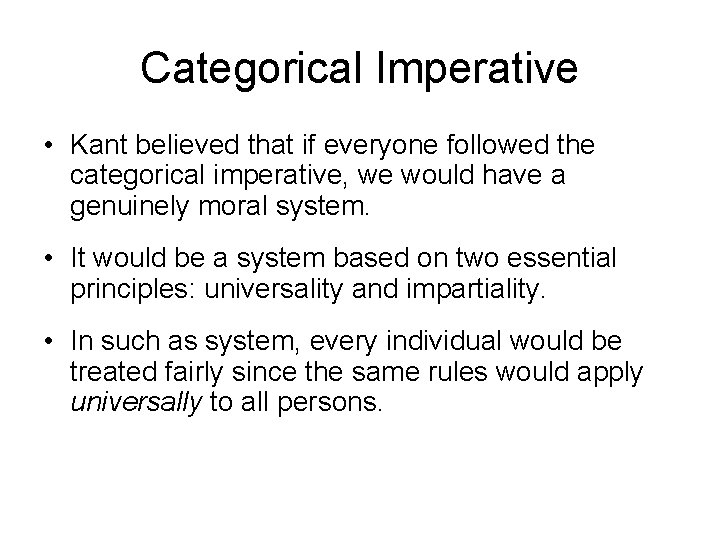 Categorical Imperative

• Kant believed that if everyone followed the categorical imperative, we would have a genuinely moral system.

• It would be a system based on two essential principles: universality and impartiality.

• In such as system, every individual would be treated fairly since the same rules would apply universally to all persons.